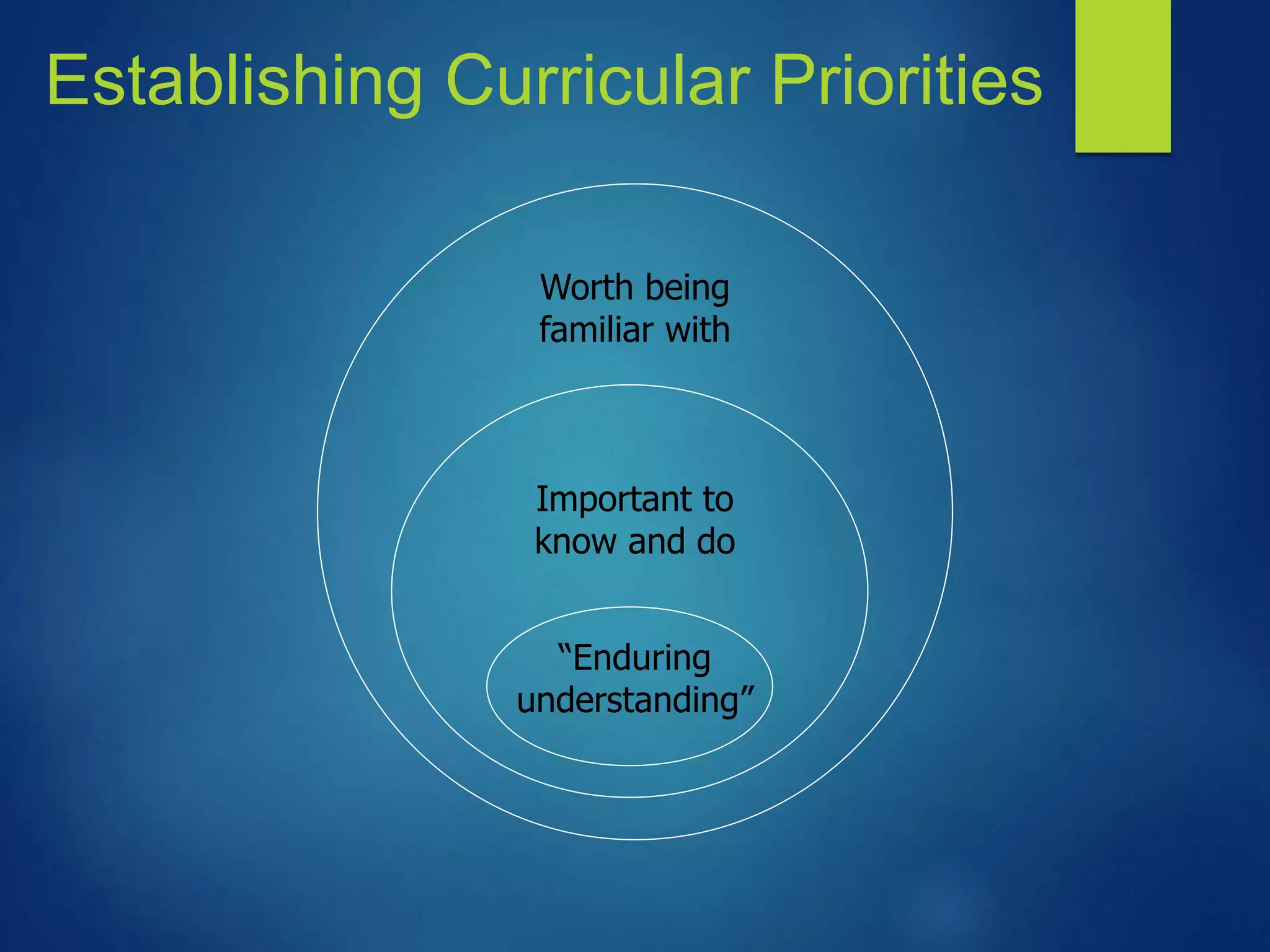 Establishing Curricular Priorities

Worth being familiar with

Important to know and do

“Enduring understanding”